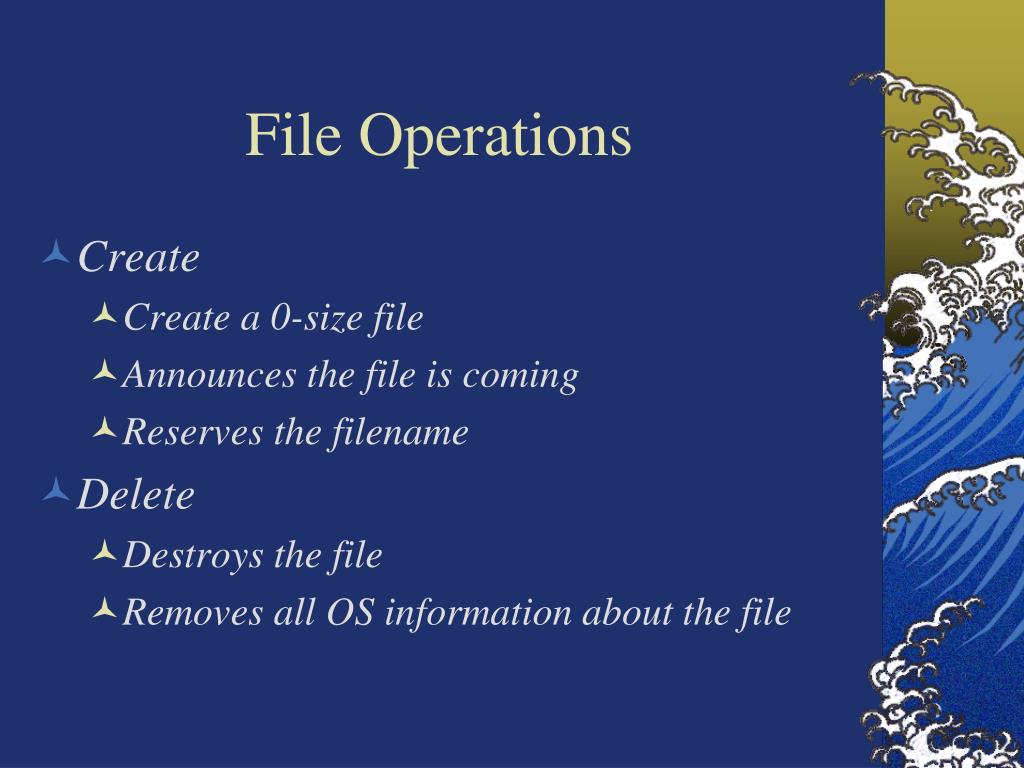 File Operations

Create

Create a 0-size file

Announces the file is coming

Reserves the filename

Delete

Destroys the file

Removes all OS information about the file